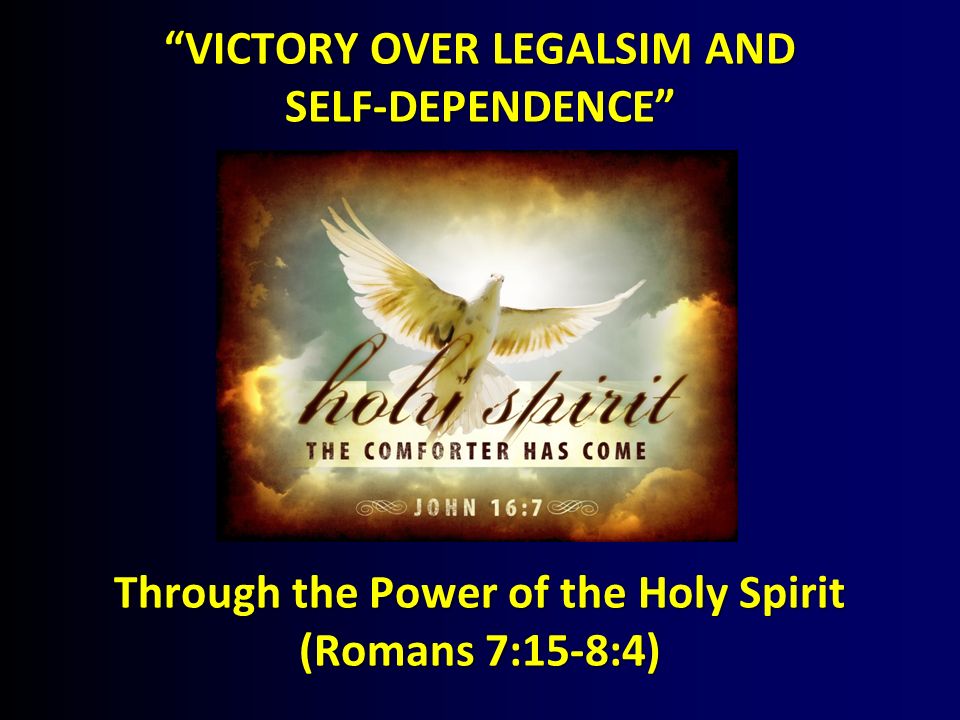 “VICTORY OVER LEGALSIM AND SELF-DEPENDENCE”

holy spirit
THE COMFORTER HAS COME
JOHN 16:7

Through the Power of the Holy Spirit
(Romans 7:15-8:4)